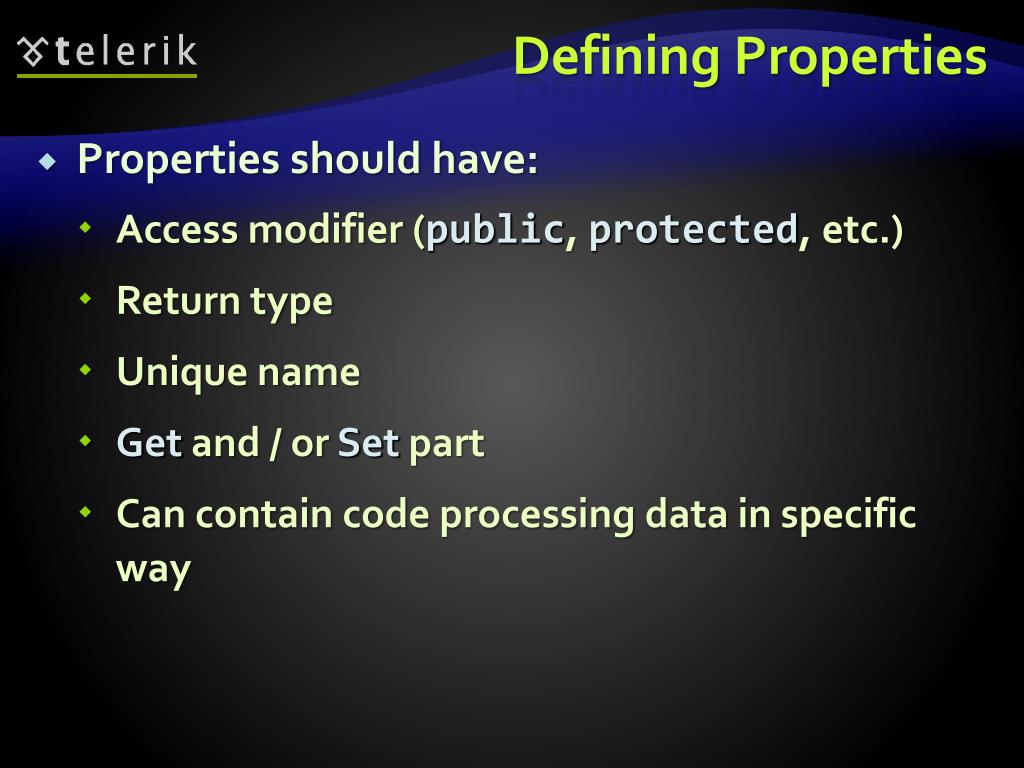 telerik

Defining Properties

Properties should have:

Access modifier (public, protected, etc.)

Return type

Unique name

Get and / or Set part

Can contain code processing data in specific way